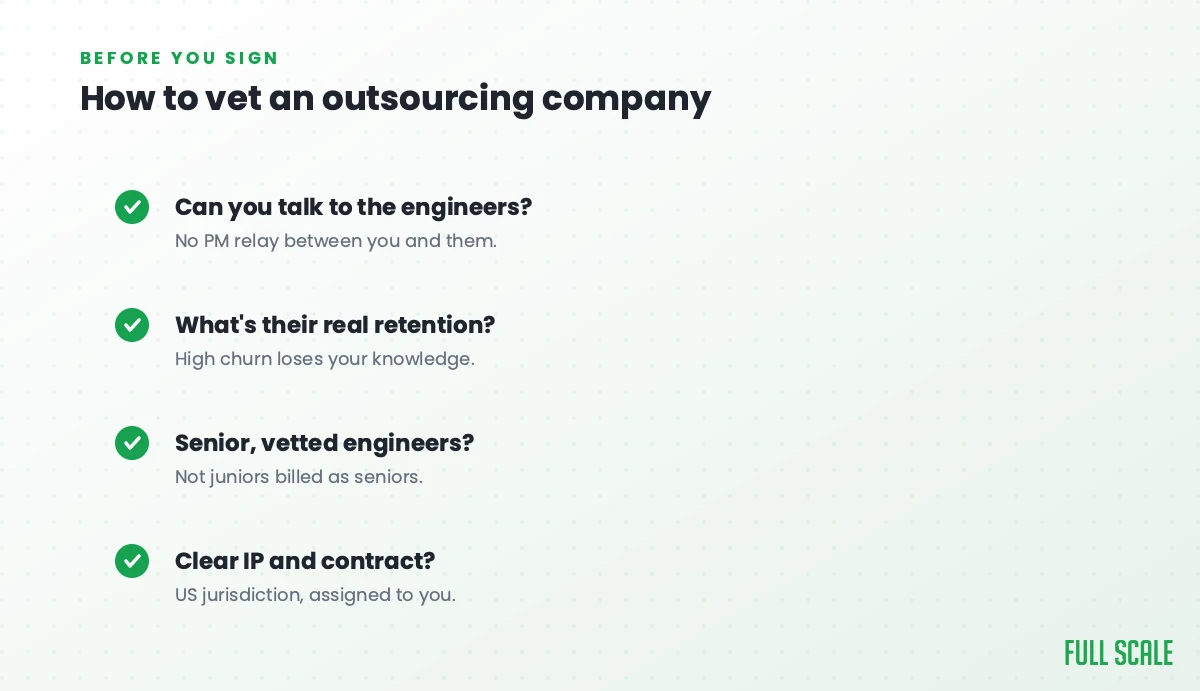 BEFORE YOU SIGN

How to vet an outsourcing company

Can you talk to the engineers?
No PM relay between you and them.

What's their real retention?
High churn loses your knowledge.

Senior, vetted engineers?
Not juniors billed as seniors.

Clear IP and contract?
US jurisdiction, assigned to you.

FULL SCALE